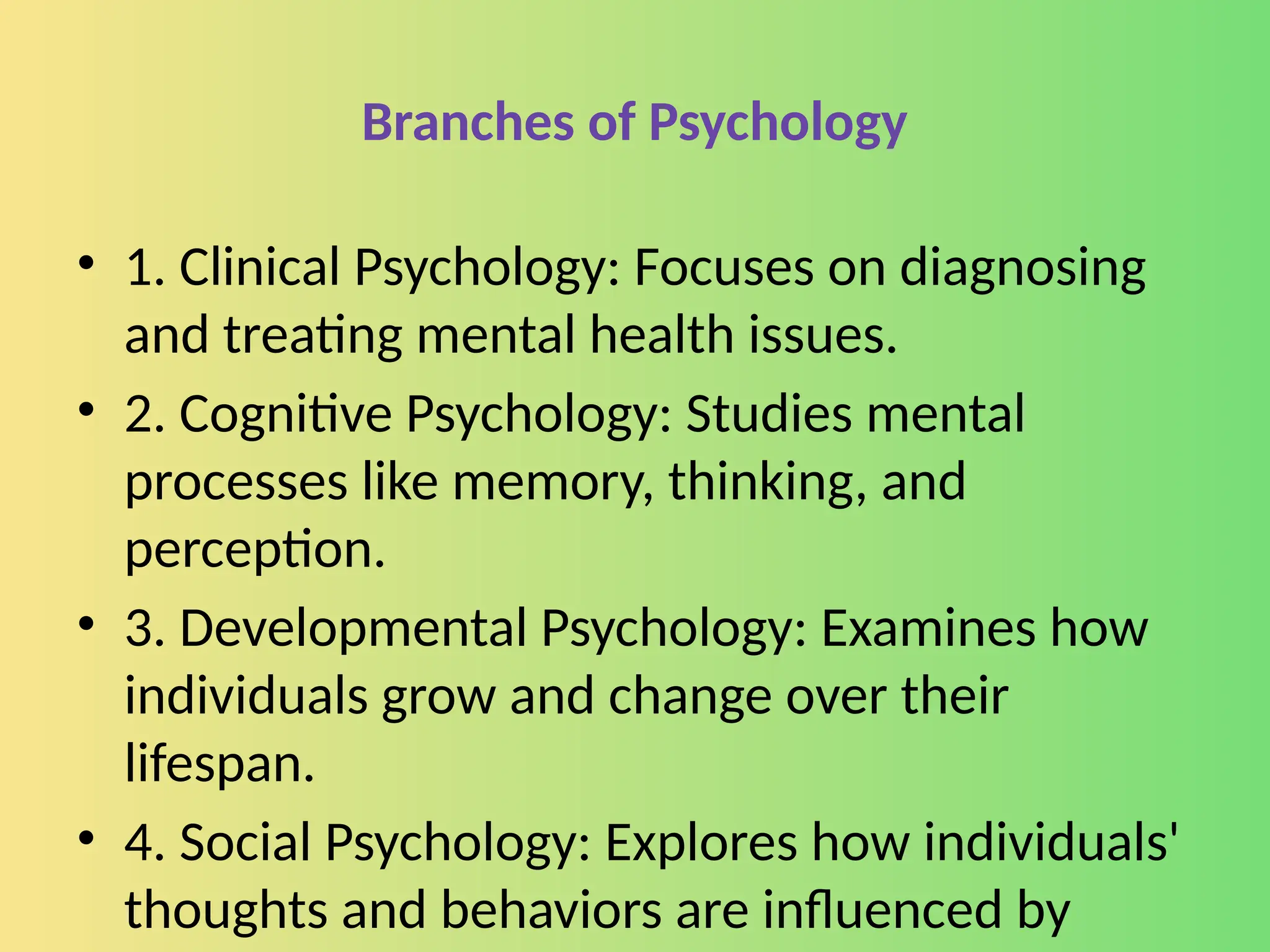 Branches of Psychology

• 1. Clinical Psychology: Focuses on diagnosing and treating mental health issues.
• 2. Cognitive Psychology: Studies mental processes like memory, thinking, and perception.
• 3. Developmental Psychology: Examines how individuals grow and change over their lifespan.
• 4. Social Psychology: Explores how individuals' thoughts and behaviors are influenced by